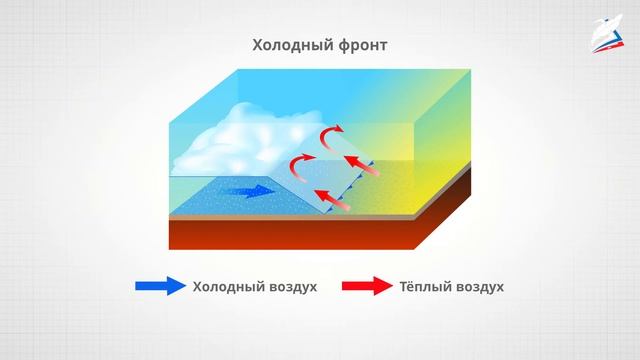 Холодный фронт

Холодный воздух

Тёплый воздух